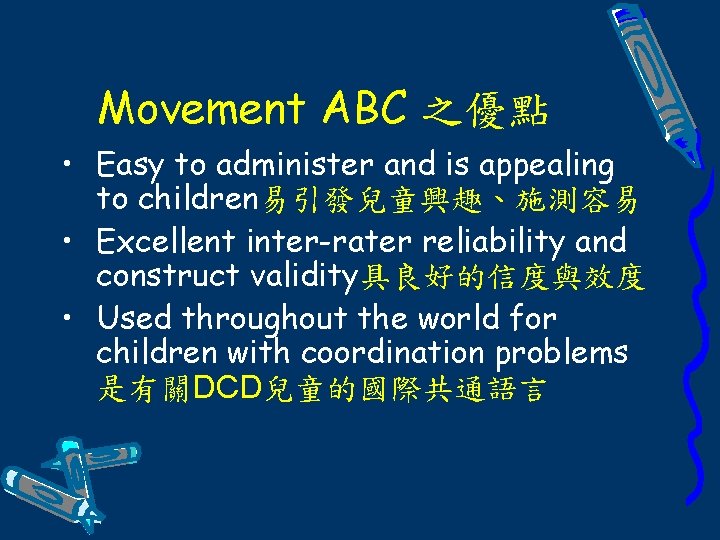 Movement ABC 之優點

• Easy to administer and is appealing to children易引發兒童興趣、施測容易

• Excellent inter-rater reliability and construct validity具良好的信度與效度

• Used throughout the world for children with coordination problems 是有關DCD兒童的國際共通語言